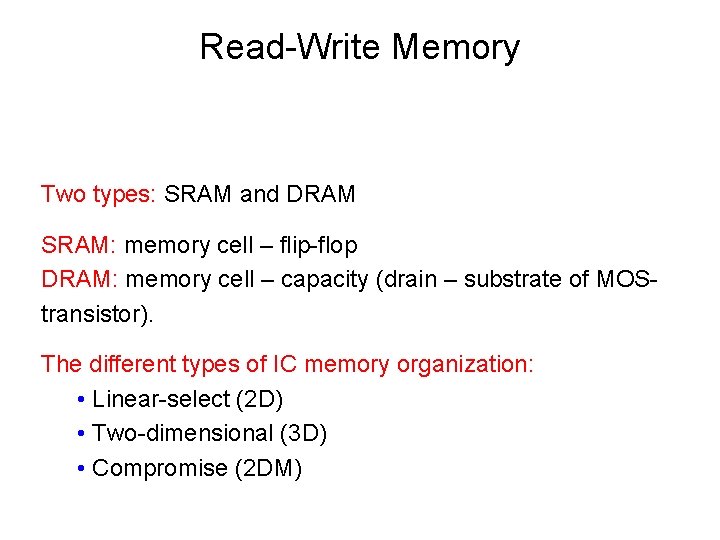 Read-Write Memory

Two types: SRAM and DRAM

SRAM: memory cell – flip-flop
DRAM: memory cell – capacity (drain – substrate of MOS-transistor).

The different types of IC memory organization:
• Linear-select (2D)
• Two-dimensional (3D)
• Compromise (2DM)